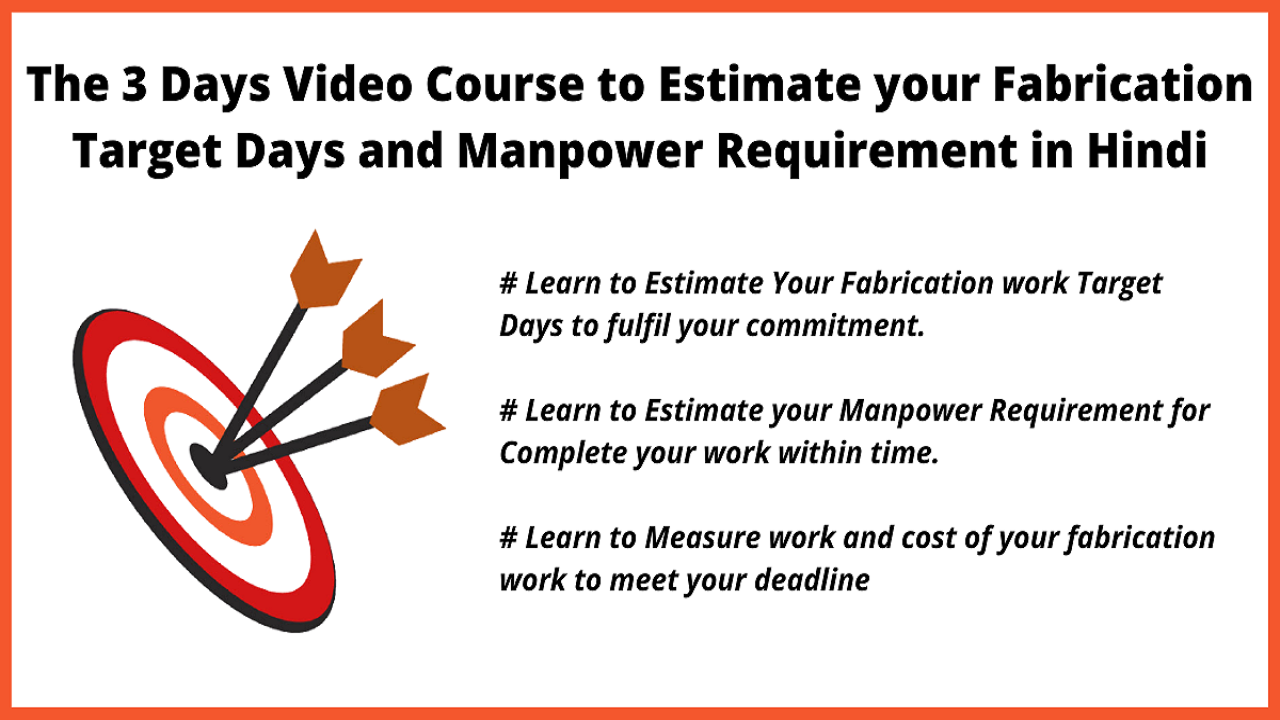 The 3 Days Video Course to Estimate your Fabrication Target Days and Manpower Requirement in Hindi

# Learn to Estimate Your Fabrication work Target Days to fulfil your commitment.

# Learn to Estimate your Manpower Requirement for Complete your work within time.

# Learn to Measure work and cost of your fabrication work to meet your deadline